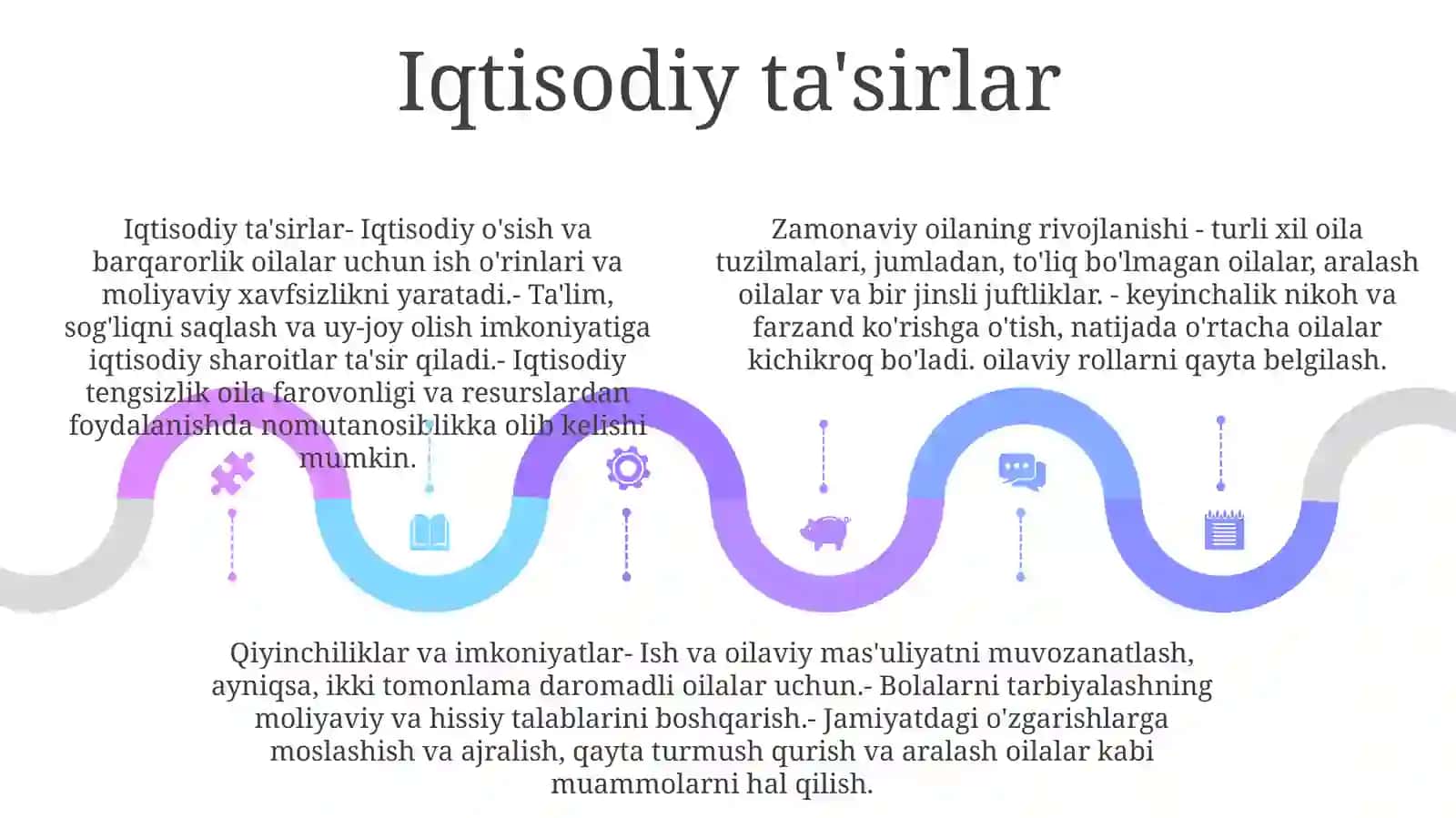 Iqtisodiy ta'sirlar

Iqtisodiy ta'sirlar- Iqtisodiy o'sish va barqarorlik oilalar uchun ish o'rinlari va moliyaviy xavfsizlikni yaratadi.- Ta'lim, sog'liqni saqlash va uy-joy olish imkoniyatiga iqtisodiy sharoitlar ta'sir qiladi.- Iqtisodiy tengsizlik oila farovonligi va resurslardan foydalanishda nomutanosiblikka olib kelishi mumkin.

Zamonaviy oilaning rivojlanishi - turli xil oila tuzilmalari, jumladan, to'liq bo'lmagan oilalar, aralash oilalar va bir jinsli juftliklar. - keyinchalik nikoh va farzand ko'rishga o'tish, natijada o'rtacha oilalar kichikroq bo'ladi. oilaviy rollarni qayta belgilash.

Qiyinchiliklar va imkoniyatlar- Ish va oilaviy mas'uliyatni muvozanatlash, ayniqsa, ikki tomonlama daromadli oilalar uchun.- Bolalarni tarbiyalashning moliyaviy va hissiy talablarini boshqarish.- Jamiyatdagi o'zgarishlarga moslashish va ajralish, qayta turmush qurish va aralash oilalar kabi muammolarni hal qilish.